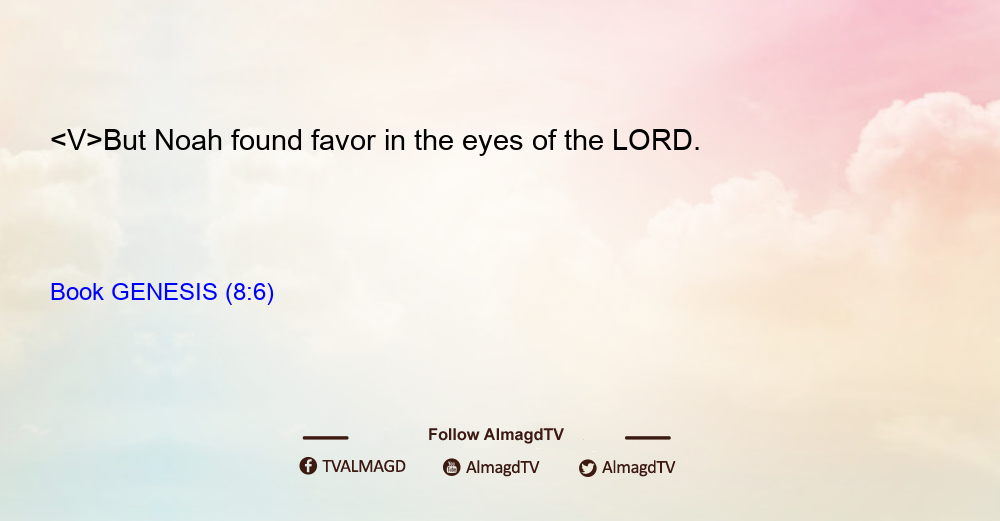 <V>But Noah found favor in the eyes of the LORD.

Book GENESIS (8:6)

Follow AlmagdTV

TVALMAGD AlmagdTV AlmagdTV